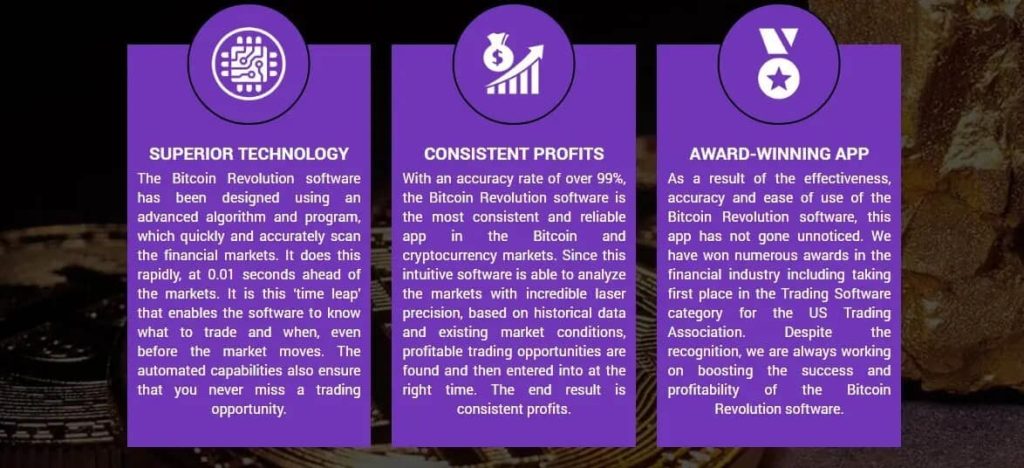 SUPERIOR TECHNOLOGY

The Bitcoin Revolution software has been designed using an advanced algorithm and program, which quickly and accurately scan the financial markets. It does this rapidly, at 0.01 seconds ahead of the markets. It is this 'time leap' that enables the software to know what to trade and when, even before the market moves. The automated capabilities also ensure that you never miss a trading opportunity.

CONSISTENT PROFITS

With an accuracy rate of over 99%, the Bitcoin Revolution software is the most consistent and reliable app in the Bitcoin and cryptocurrency markets. Since this intuitive software is able to analyze the markets with incredible laser precision, based on historical data and existing market conditions, profitable trading opportunities are found and then entered into at the right time. The end result is consistent profits.

AWARD-WINNING APP

As a result of the effectiveness, accuracy and ease of use of the Bitcoin Revolution software, this app has not gone unnoticed. We have won numerous awards in the financial industry including taking first place in the Trading Software category for the US Trading Association. Despite the recognition, we are always working on boosting the success and profitability of the Bitcoin Revolution software.